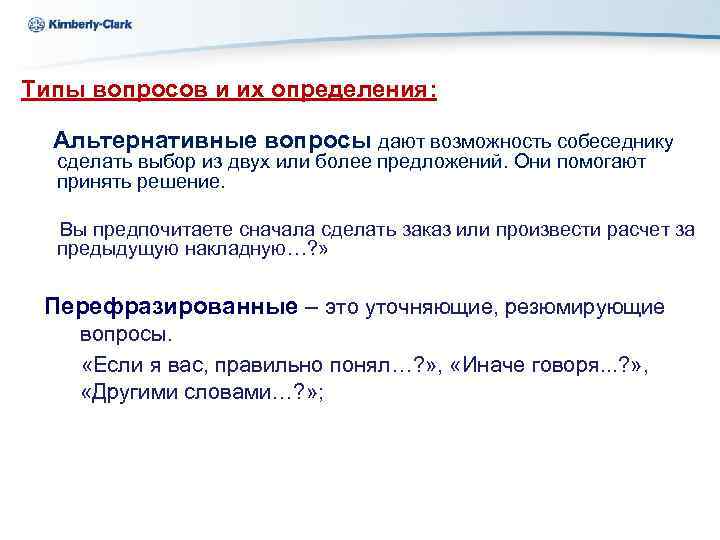 Kimberly-Clark

Типы вопросов и их определения:

Альтернативные вопросы дают возможность собеседнику сделать выбор из двух или более предложений. Они помогают принять решение.

Вы предпочитаете сначала сделать заказ или произвести расчет за предыдущую накладную…?»

Перефразированные – это уточняющие, резюмирующие вопросы.

«Если я вас, правильно понял…?», «Иначе говоря...?», «Другими словами…?»;